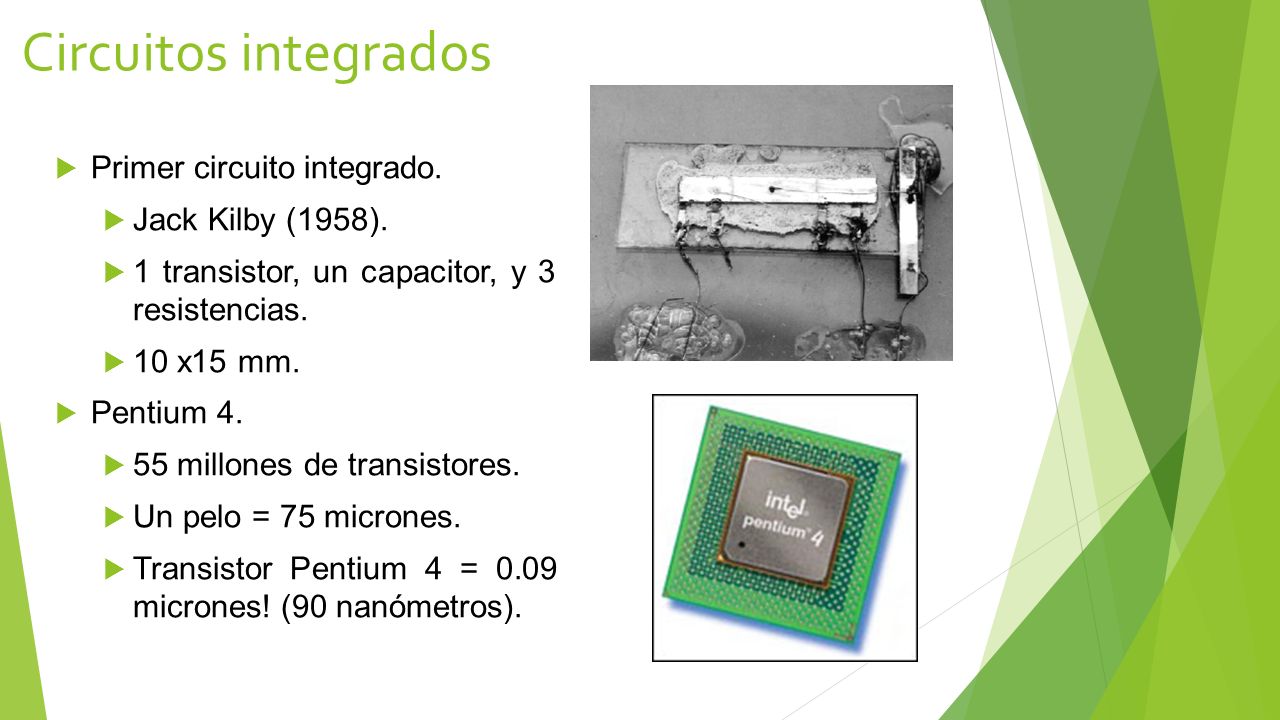 Circuitos integrados

Primer circuito integrado.

Jack Kilby (1958).

1 transistor, un capacitor, y 3 resistencias.

10 x15 mm.

Pentium 4.

55 millones de transistores.

Un pelo = 75 micrones.

Transistor Pentium 4 = 0.09 micrones! (90 nanómetros).

intel pentium 4